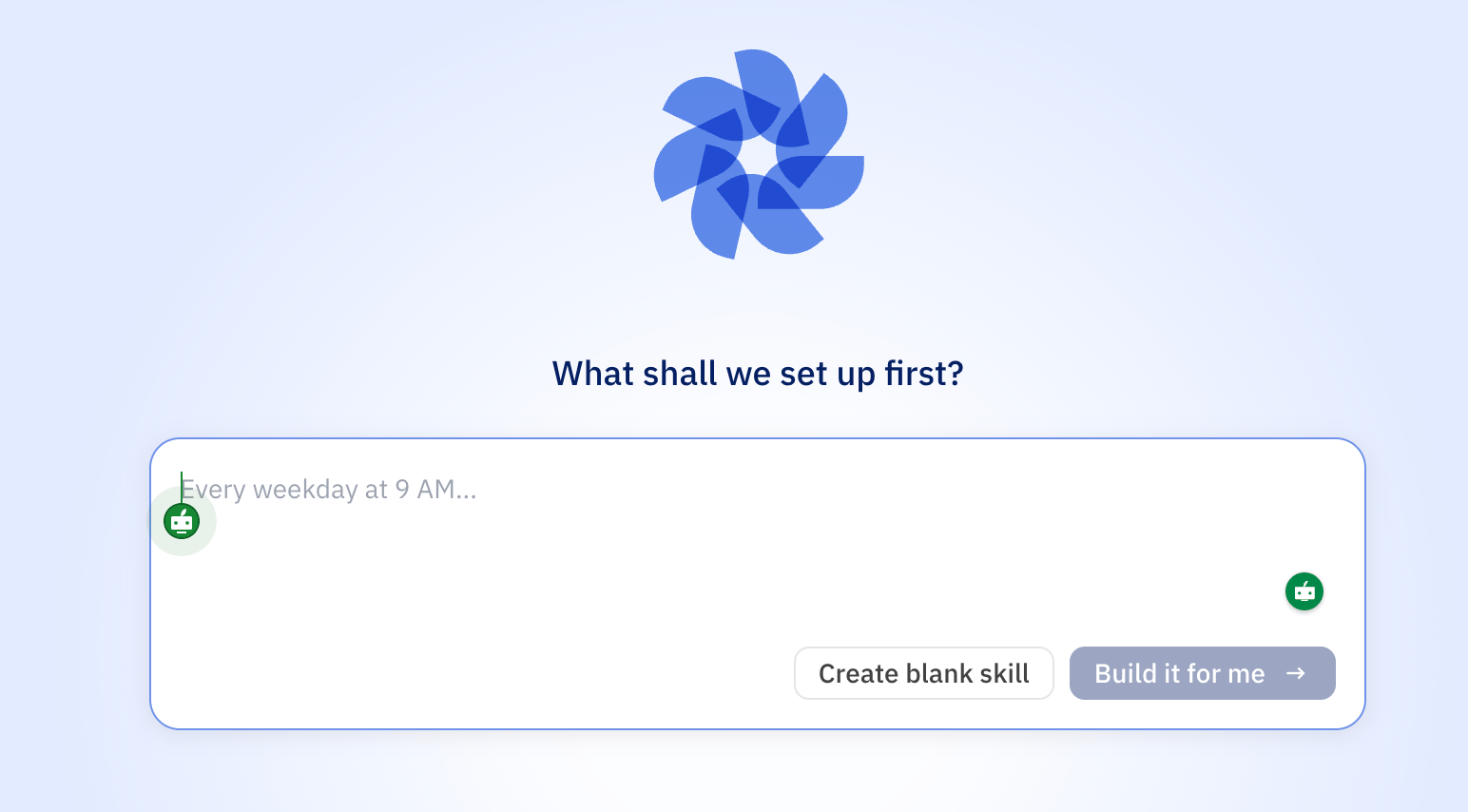 What shall we set up first?

Every weekday at 9 AM...

Create blank skill

Build it for me →